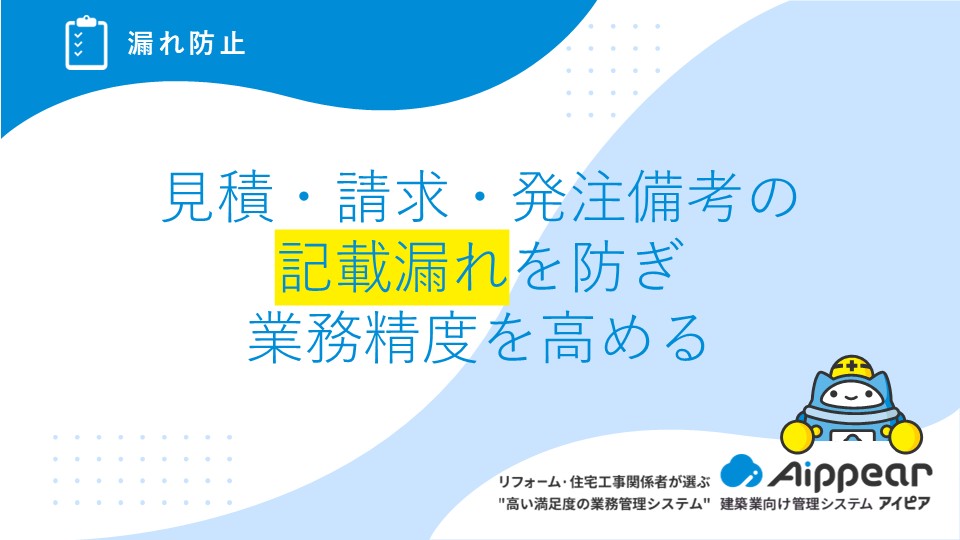 漏れ防止

見積・請求・発注備考の
記載漏れを防ぎ
業務精度を高める

リフォーム・住宅工事関係者が選ぶ
"高い満足度の業務管理システム"

Aippear
建築業向け管理システム アイピア